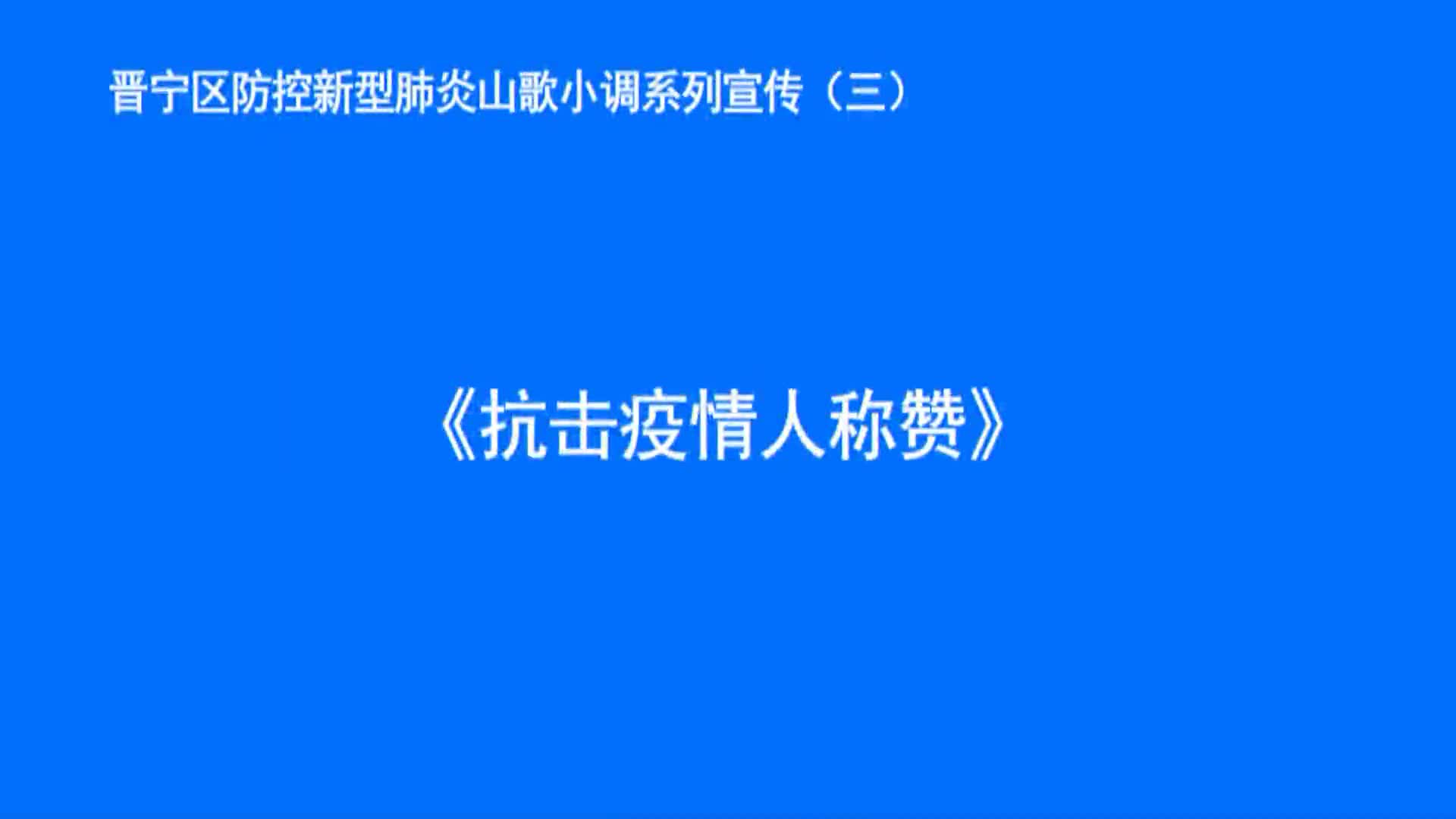 晋宁区防控新型肺炎山歌小调系列宣传（三）

《抗击疫情人称赞》